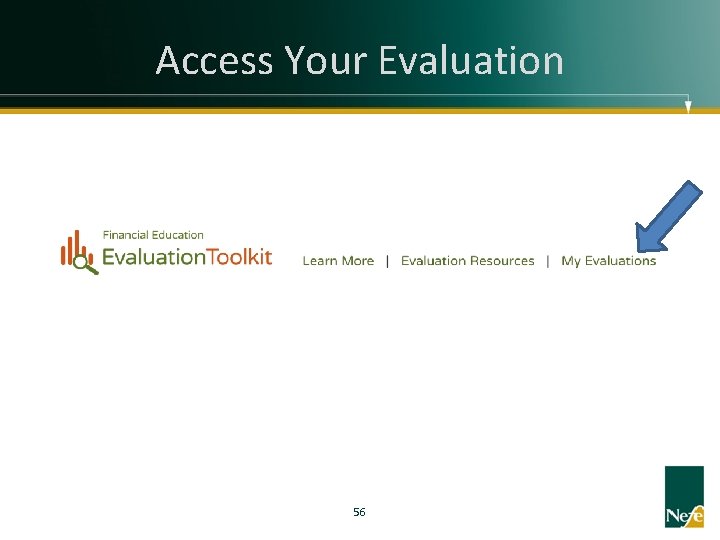 Access Your Evaluation

Financial Education
EvaluationToolkit

Learn More | Evaluation Resources | My Evaluations

56

Nefe